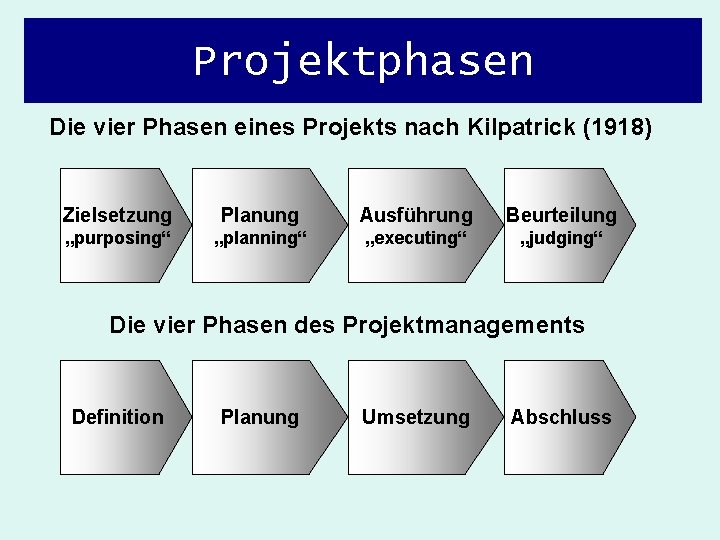 Projektphasen

Die vier Phasen eines Projekts nach Kilpatrick (1918)

Zielsetzung „purposing“

Planung „planning“

Ausführung „executing“

Beurteilung „judging“

Die vier Phasen des Projektmanagements

Definition

Planung

Umsetzung

Abschluss